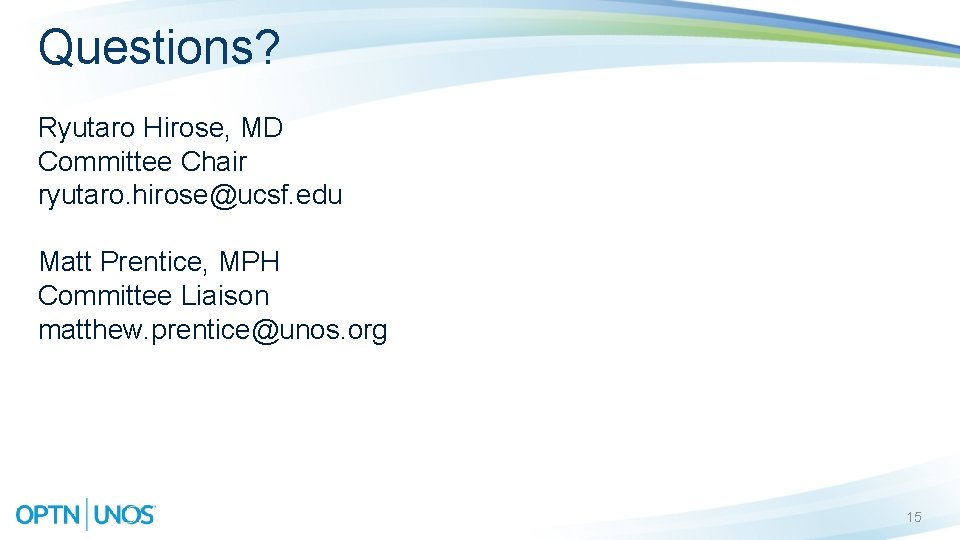 Questions?

Ryutaro Hirose, MD
Committee Chair
ryutaro.hirose@ucsf.edu

Matt Prentice, MPH
Committee Liaison
matthew.prentice@unos.org

OPTN | UNOS

15